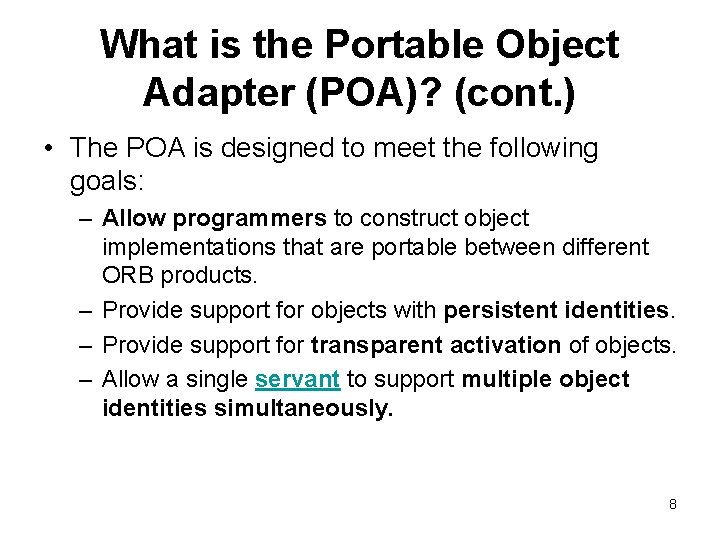 What is the Portable Object Adapter (POA)? (cont.)

• The POA is designed to meet the following goals:

– Allow programmers to construct object implementations that are portable between different ORB products.

– Provide support for objects with persistent identities.

– Provide support for transparent activation of objects.

– Allow a single servant to support multiple object identities simultaneously.

8